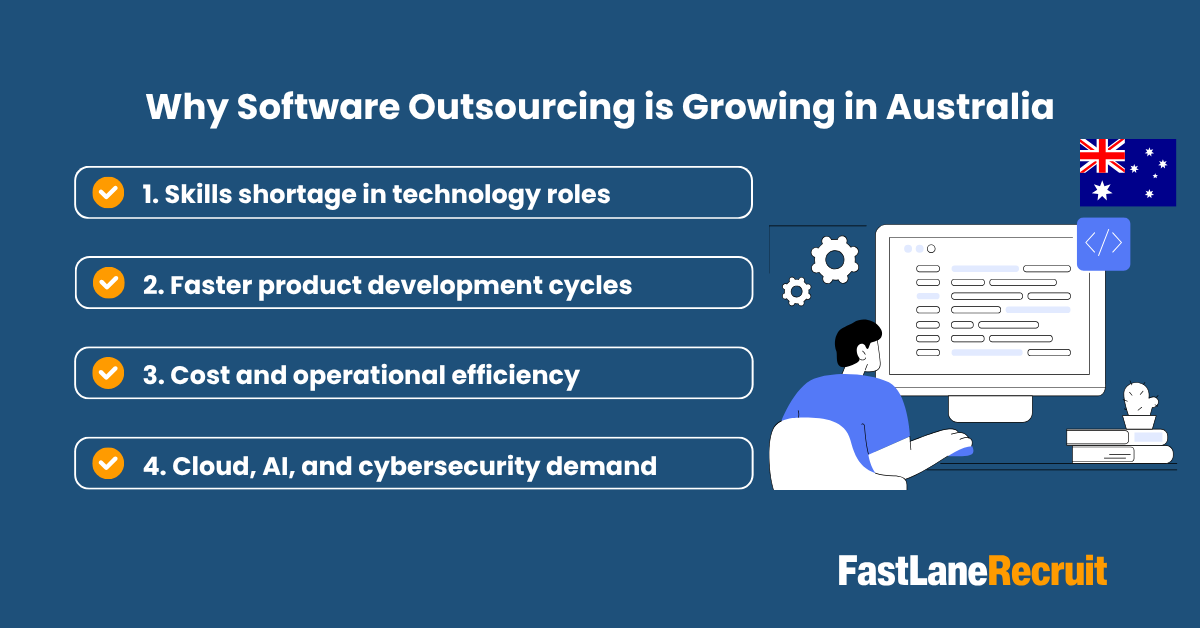 Why Software Outsourcing is Growing in Australia

1. Skills shortage in technology roles

2. Faster product development cycles

3. Cost and operational efficiency

4. Cloud, AI, and cybersecurity demand

</>

FastLaneRecruit